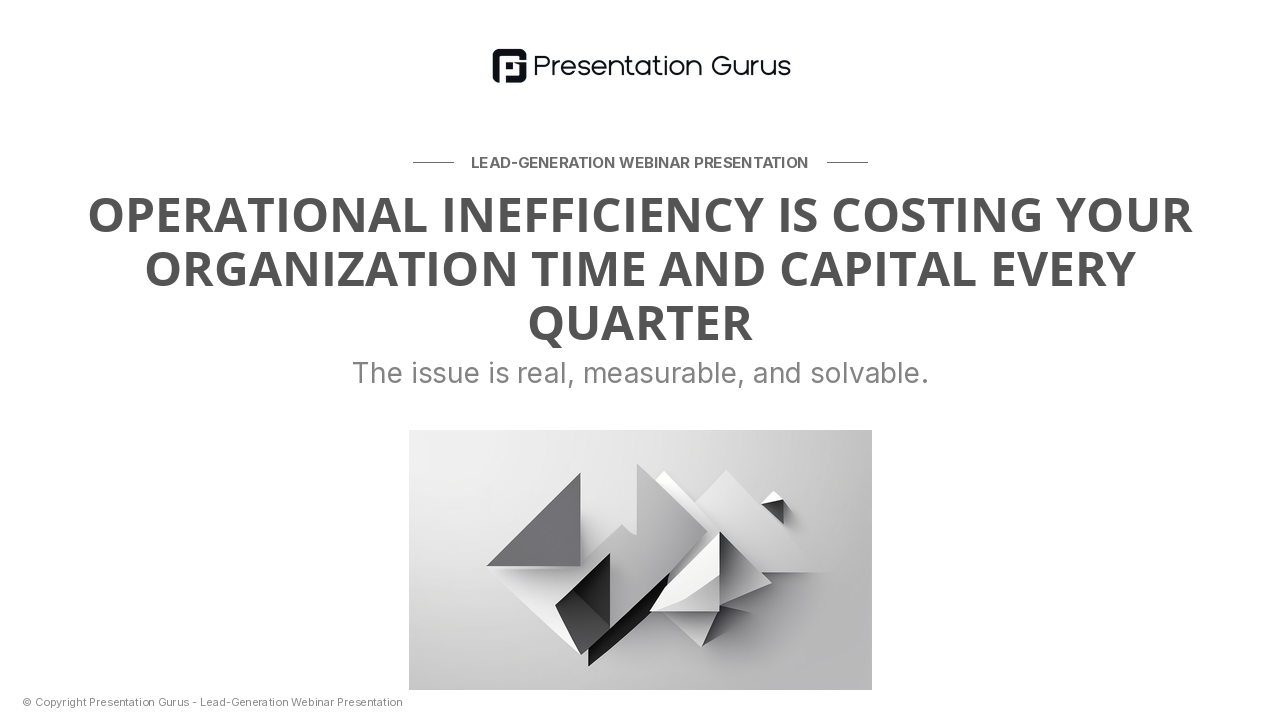 Presentation Gurus

LEAD-GENERATION WEBINAR PRESENTATION

OPERATIONAL INEFFICIENCY IS COSTING YOUR ORGANIZATION TIME AND CAPITAL EVERY QUARTER

The issue is real, measurable, and solvable.

© Copyright Presentation Gurus - Lead-Generation Webinar Presentation